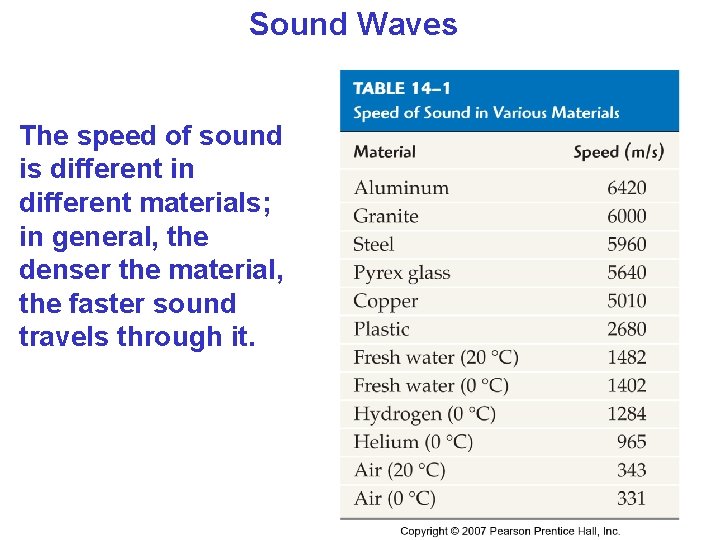 Sound Waves

The speed of sound is different in different materials; in general, the denser the material, the faster sound travels through it.

TABLE 14–1
Speed of Sound in Various Materials

| Material | Speed (m/s) |
|---|---|
| Aluminum | 6420 |
| Granite | 6000 |
| Steel | 5960 |
| Pyrex glass | 5640 |
| Copper | 5010 |
| Plastic | 2680 |
| Fresh water (20 °C) | 1482 |
| Fresh water (0 °C) | 1402 |
| Hydrogen (0 °C) | 1284 |
| Helium (0 °C) | 965 |
| Air (20 °C) | 343 |
| Air (0 °C) | 331 |

Copyright © 2007 Pearson Prentice Hall, Inc.